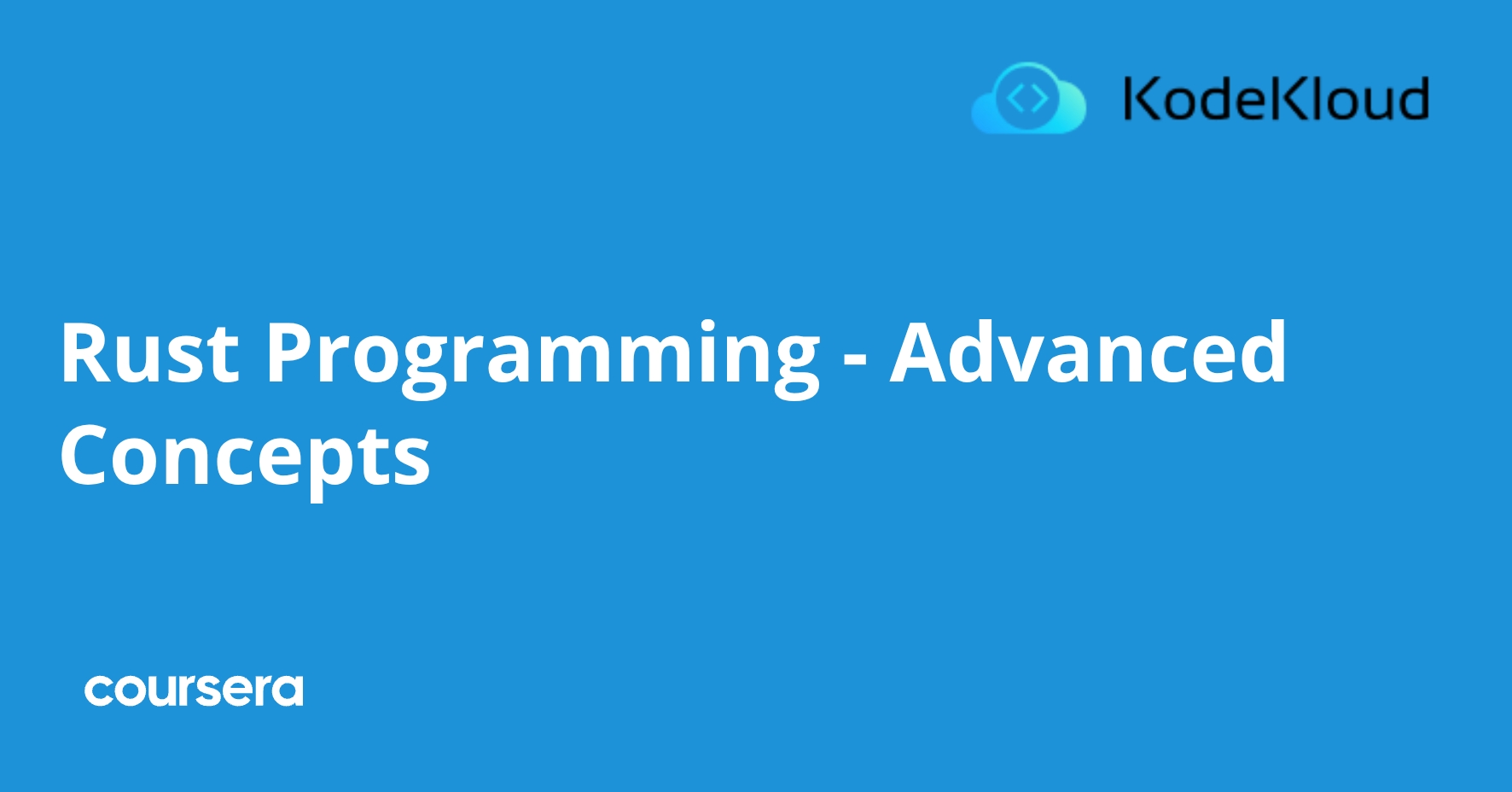 KodeKloud

Rust Programming - Advanced Concepts

coursera